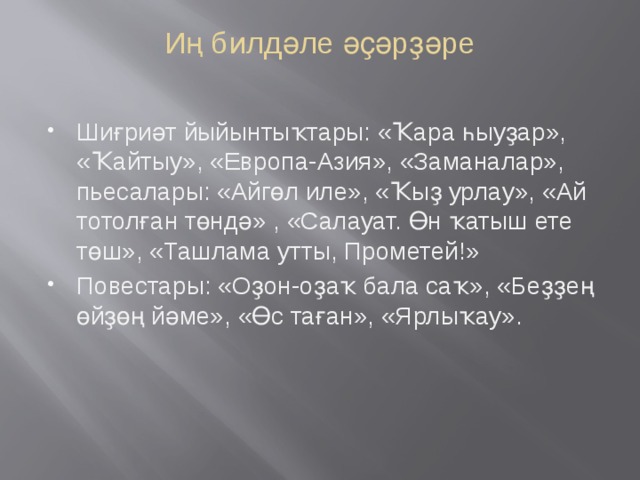 Иң билдәле әҫәрҙәре

• Шиғриәт йыйынтыҡтары: «Ҡара һыуҙар», «Ҡайтыу», «Европа-Азия», «Заманалар», пьесалары: «Айгөл иле», «Ҡыҙ урлау», «Ай тотолған төндә» , «Салауат. Өн ҡатыш ете төш», «Ташлама утты, Прометей!»
• Повестары: «Оҙон-оҙаҡ бала саҡ», «Беҙҙең өйҙөң йәме», «Өс таған», «Ярлыҡау».